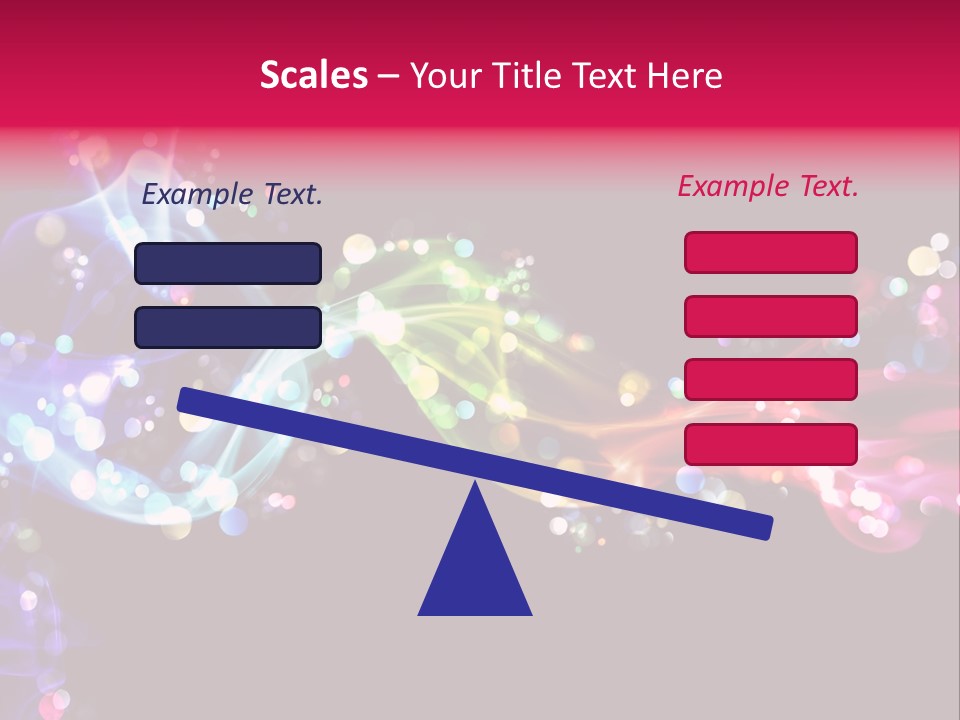 Scales – Your Title Text Here

Example Text.

Example Text.